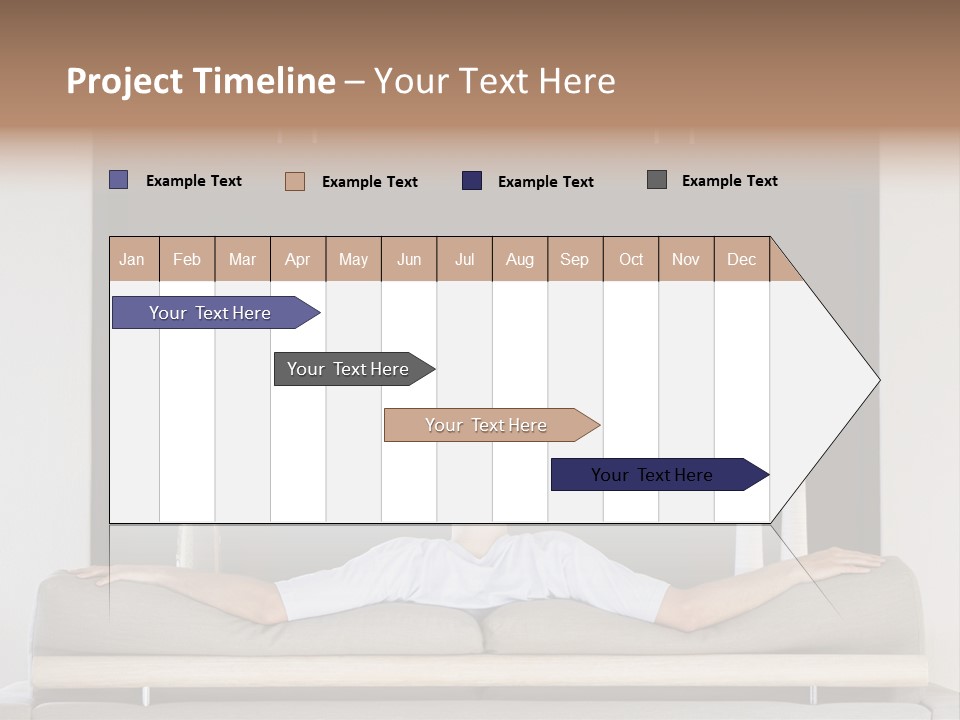 Project Timeline – Your Text Here

Example Text
Example Text
Example Text
Example Text

| Jan | Feb | Mar | Apr | May | Jun | Jul | Aug | Sep | Oct | Nov | Dec |
|---|---|---|---|---|---|---|---|---|---|---|---|

Your Text Here

Your Text Here

Your Text Here

Your Text Here